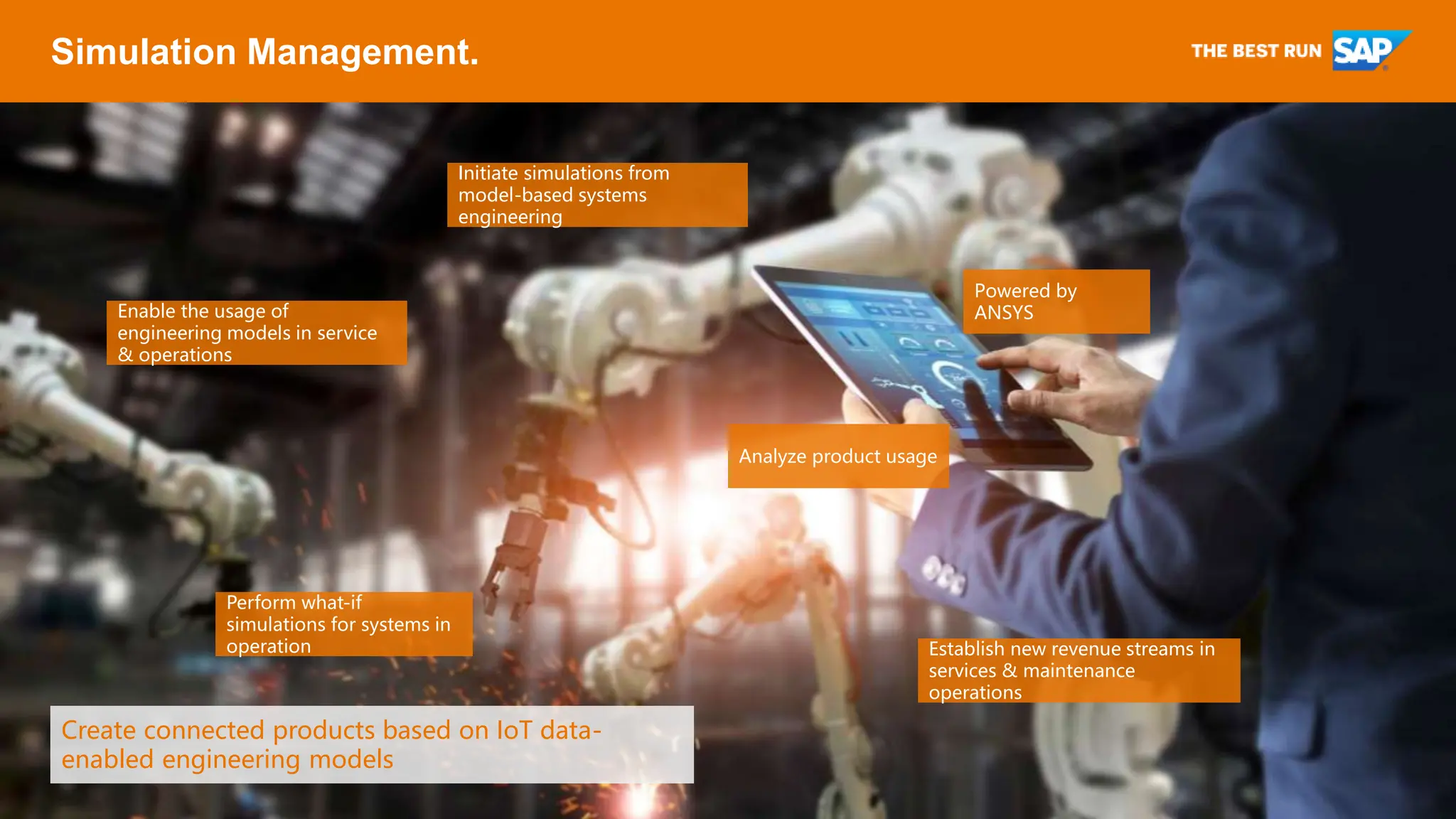 Simulation Management.

THE BEST RUN SAP

Initiate simulations from model-based systems engineering

Enable the usage of engineering models in service & operations

Powered by ANSYS

Analyze product usage

Perform what-if simulations for systems in operation

Establish new revenue streams in services & maintenance operations

Create connected products based on IoT data-enabled engineering models